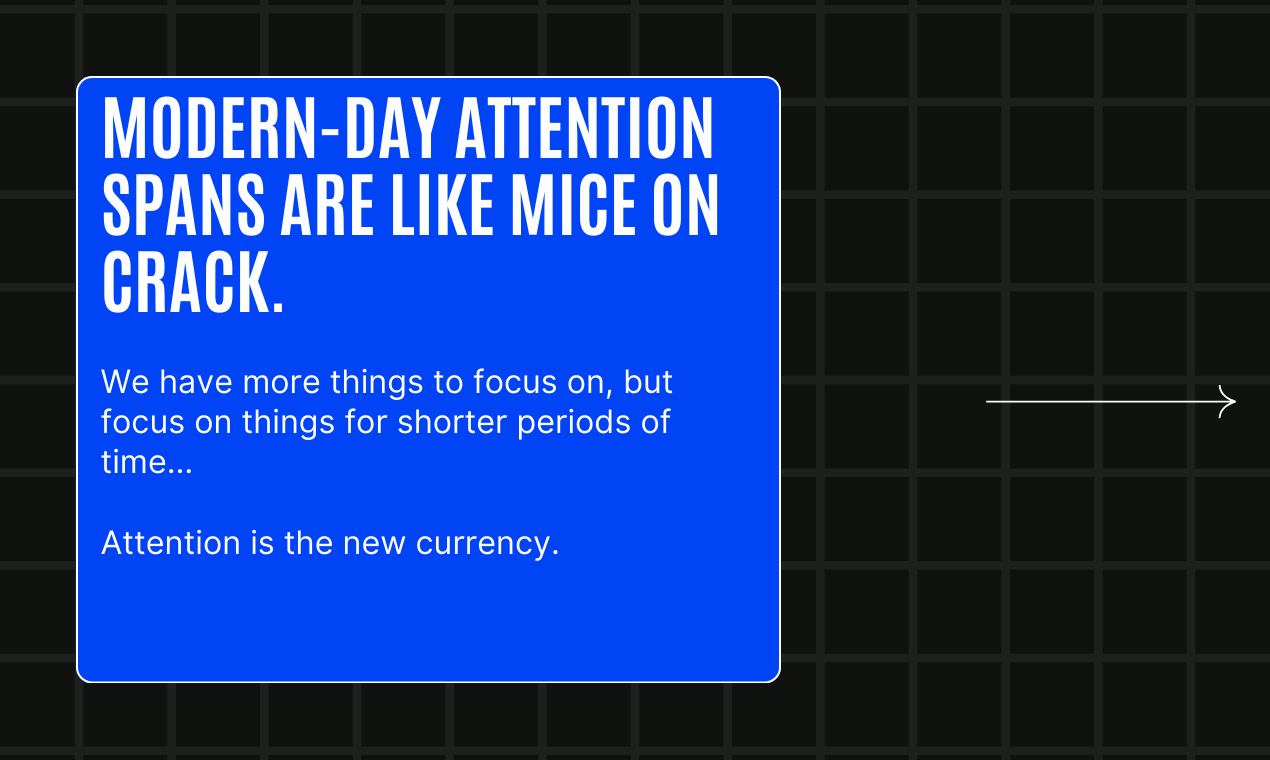 MODERN-DAY ATTENTION SPANS ARE LIKE MICE ON CRACK.

We have more things to focus on, but focus on things for shorter periods of time...

Attention is the new currency.